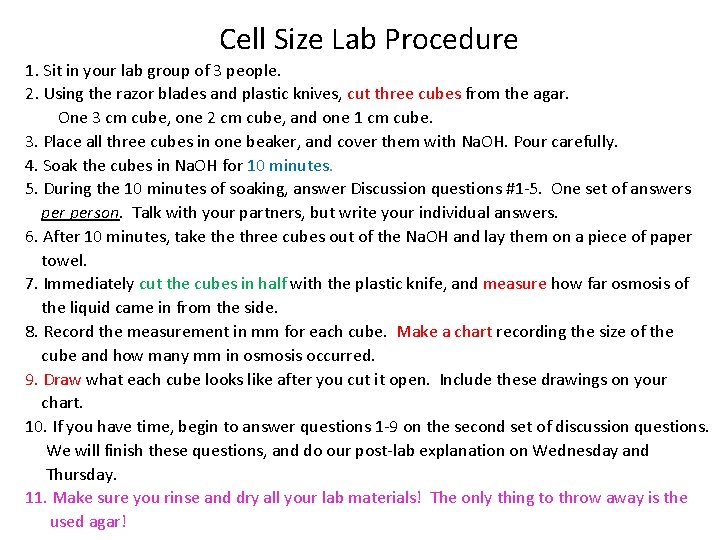 Cell Size Lab Procedure

1. Sit in your lab group of 3 people.

2. Using the razor blades and plastic knives, cut three cubes from the agar. One 3 cm cube, one 2 cm cube, and one 1 cm cube.

3. Place all three cubes in one beaker, and cover them with NaOH. Pour carefully.

4. Soak the cubes in NaOH for 10 minutes.

5. During the 10 minutes of soaking, answer Discussion questions #1-5. One set of answers per person. Talk with your partners, but write your individual answers.

6. After 10 minutes, take the three cubes out of the NaOH and lay them on a piece of paper towel.

7. Immediately cut the cubes in half with the plastic knife, and measure how far osmosis of the liquid came in from the side.

8. Record the measurement in mm for each cube. Make a chart recording the size of the cube and how many mm in osmosis occurred.

9. Draw what each cube looks like after you cut it open. Include these drawings on your chart.

10. If you have time, begin to answer questions 1-9 on the second set of discussion questions. We will finish these questions, and do our post-lab explanation on Wednesday and Thursday.

11. Make sure you rinse and dry all your lab materials! The only thing to throw away is the used agar!